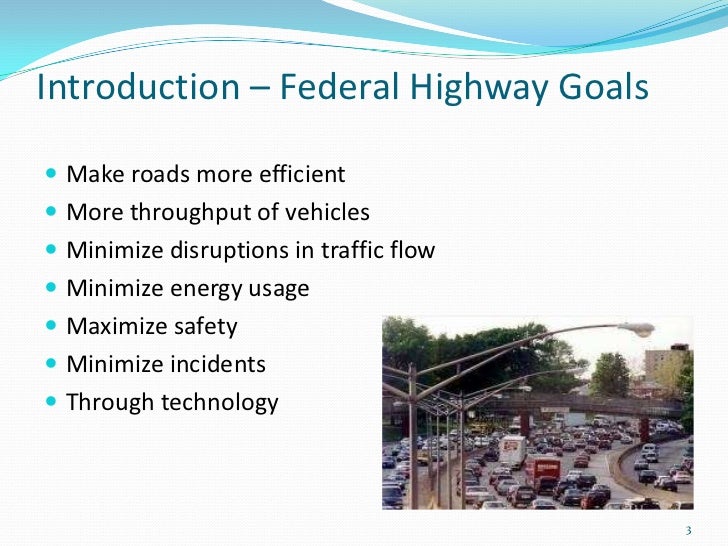 Introduction – Federal Highway Goals

- Make roads more efficient
- More throughput of vehicles
- Minimize disruptions in traffic flow
- Minimize energy usage
- Maximize safety
- Minimize incidents
- Through technology

3